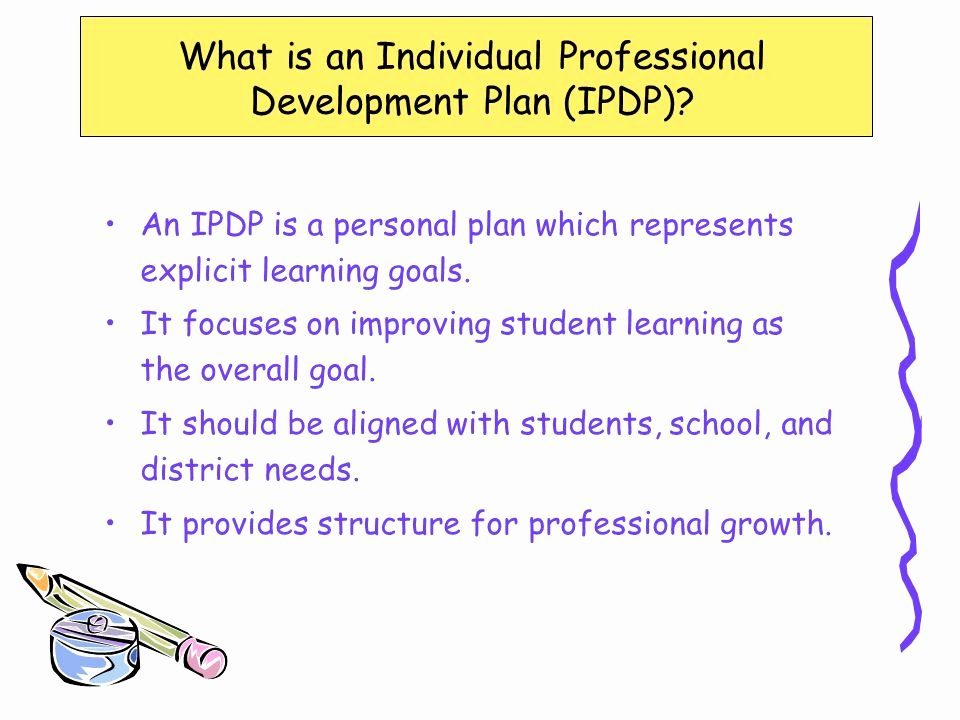 What is an Individual Professional Development Plan (IPDP)?

• An IPDP is a personal plan which represents explicit learning goals.
• It focuses on improving student learning as the overall goal.
• It should be aligned with students, school, and district needs.
• It provides structure for professional growth.